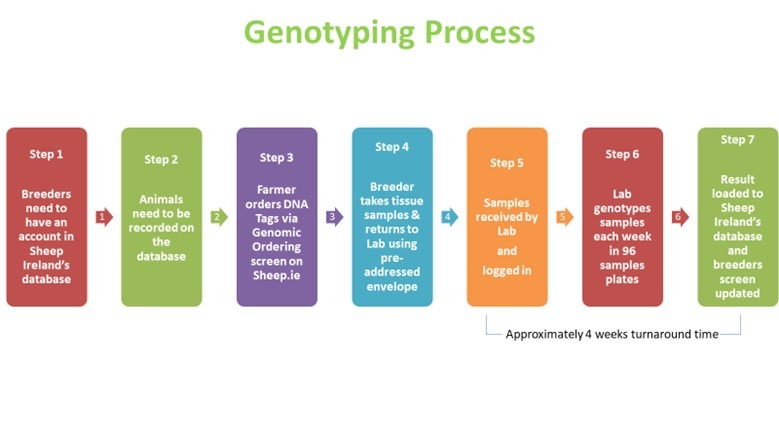 Genotyping Process

Step 1

Breeders need to have an account in Sheep Ireland's database

1

Step 2

Animals need to be recorded on the database

2

Step 3

Farmer orders DNA Tags via Genomic Ordering screen on Sheep.ie

3

Step 4

Breeder takes tissue samples & returns to Lab using pre-addressed envelope

4

Step 5

Samples received by Lab

and

logged in

5

Step 6

Lab genotypes samples each week in 96 samples plates

6

Step 7

Result loaded to Sheep Ireland's database and breeders screen updated

Approximately 4 weeks turnaround time